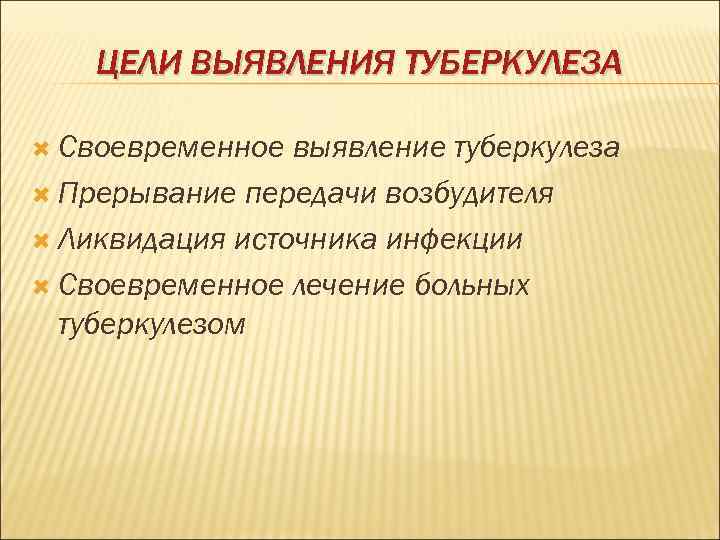 ЦЕЛИ ВЫЯВЛЕНИЯ ТУБЕРКУЛЕЗА

Своевременное выявление туберкулеза
Прерывание передачи возбудителя
Ликвидация источника инфекции
Своевременное лечение больных туберкулезом